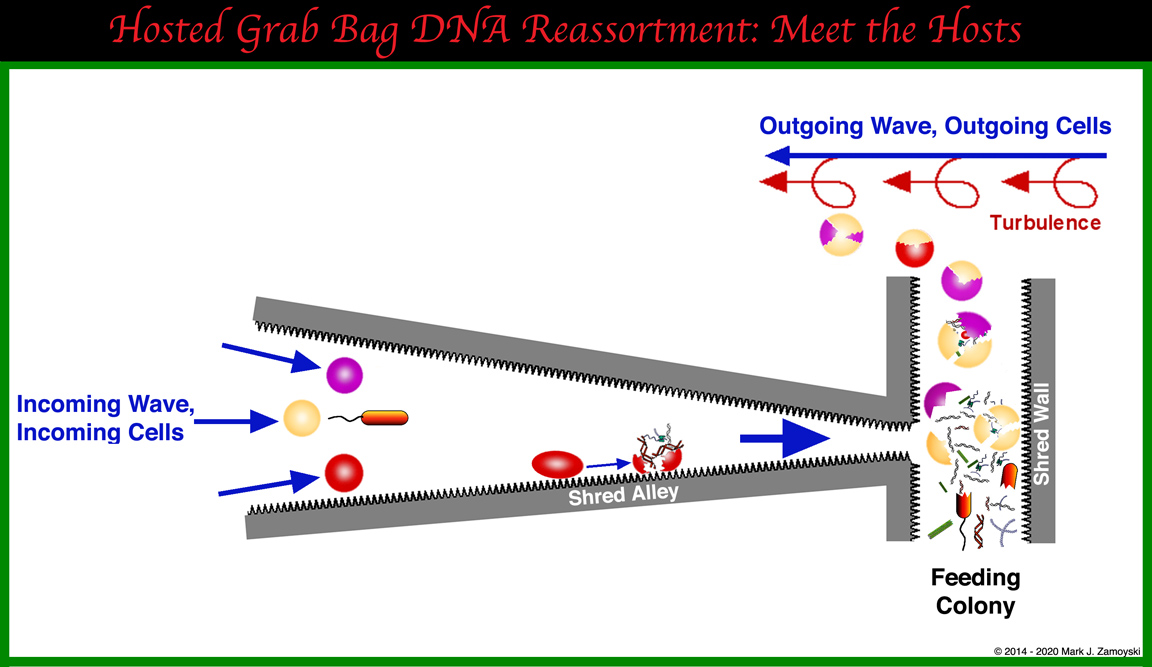 Hosted Grab Bag DNA Reassortment: Meet the Hosts

Outgoing Wave, Outgoing Cells

Turbulence

Incoming Wave, Incoming Cells

Shred Alley

Shred Wall

Feeding Colony

© 2014 - 2020 Mark J. Zamoyski